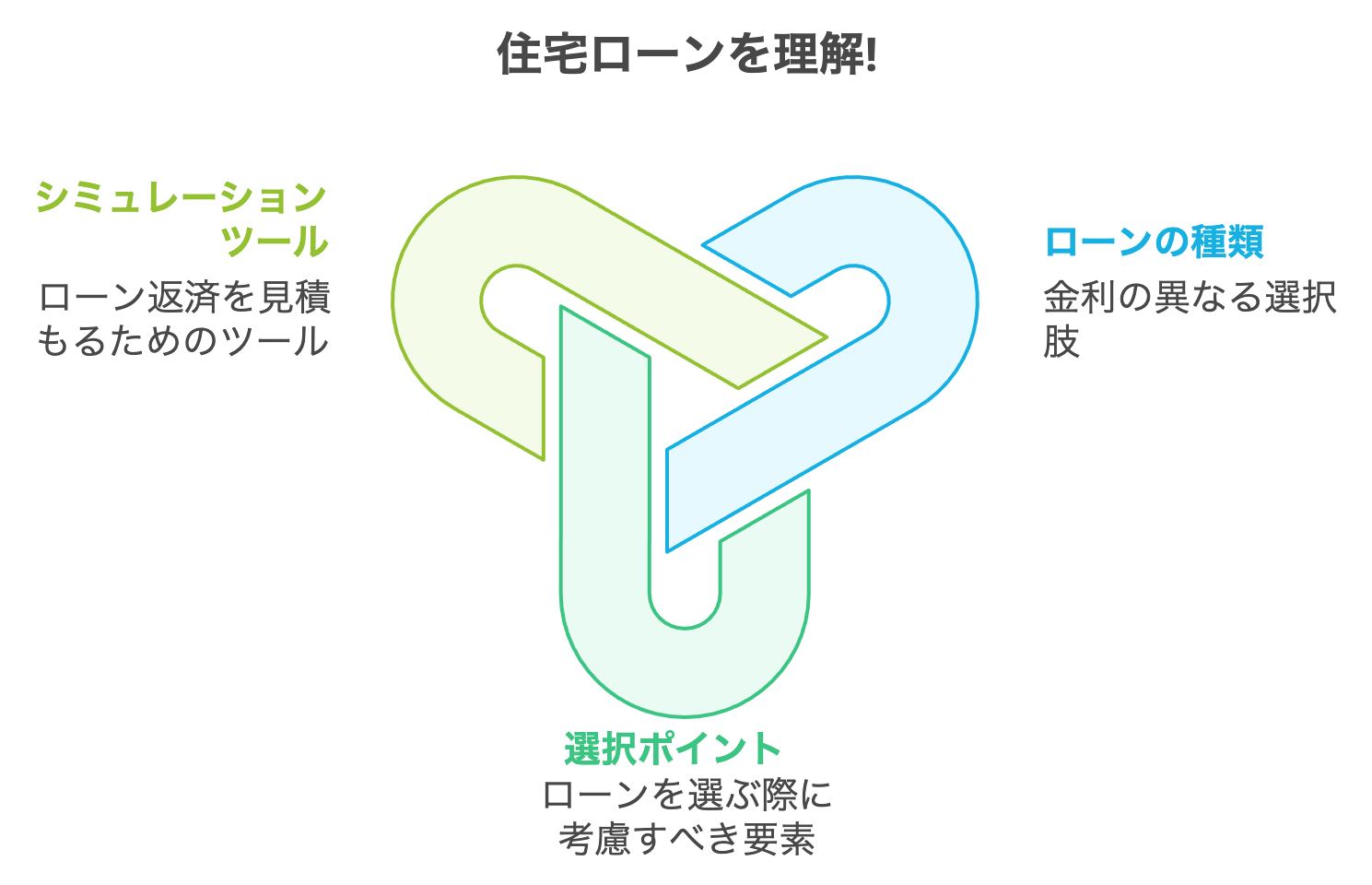 住宅ローンを理解!

シミュレーションツール

ローン返済を見積もるためのツール

ローンの種類

金利の異なる選択肢

選択ポイント

ローンを選ぶ際に考慮すべき要素